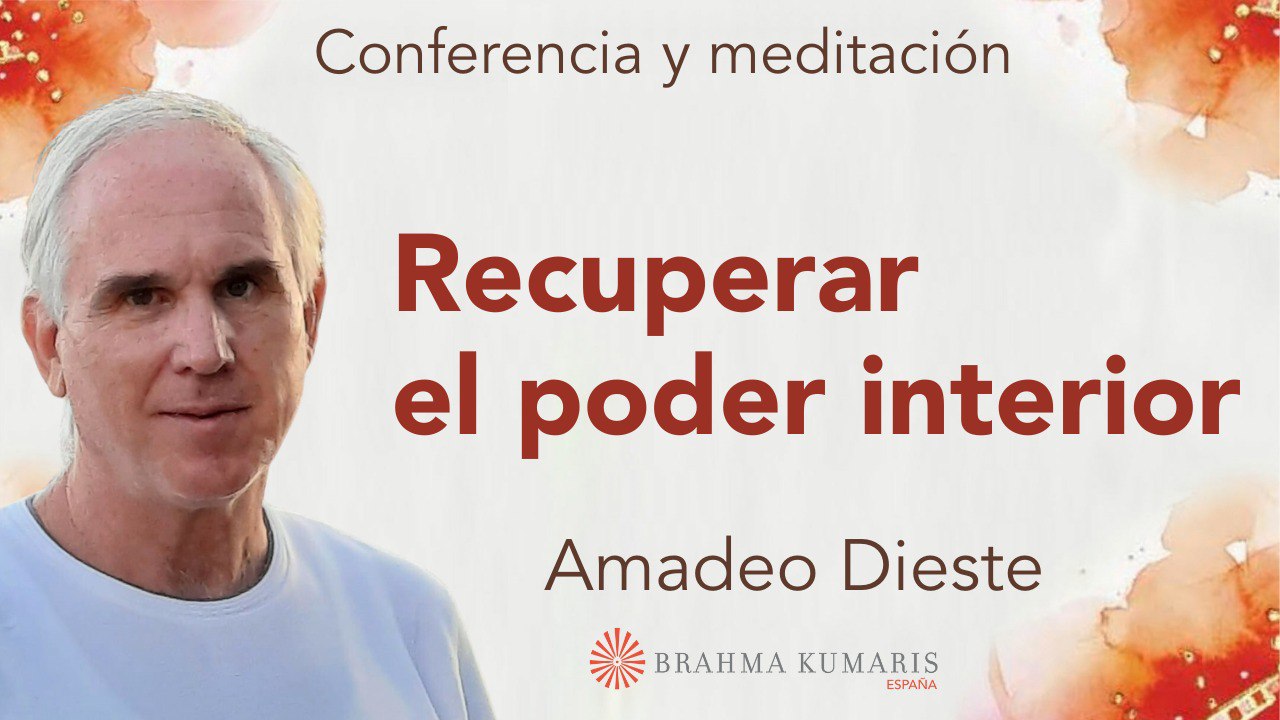 Conferencia y meditación

Recuperar el poder interior

Amadeo Dieste

BRAHMA KUMARIS
ESPAÑA